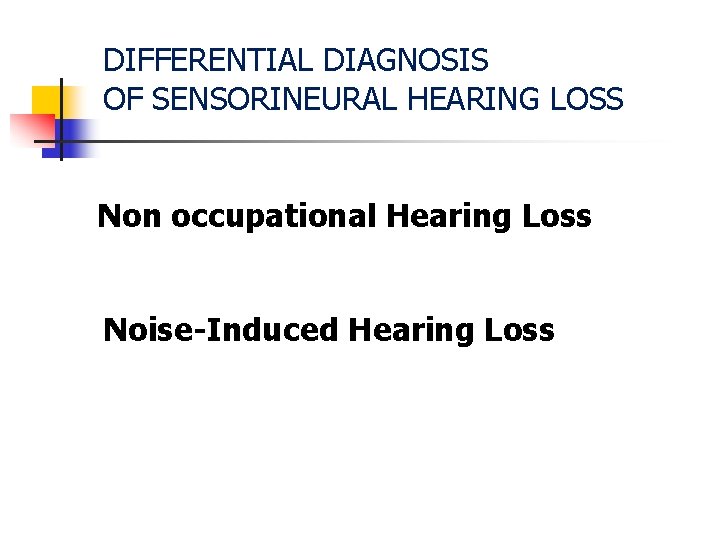 DIFFERENTIAL DIAGNOSIS
OF SENSORINEURAL HEARING LOSS

Non occupational Hearing Loss

Noise-Induced Hearing Loss